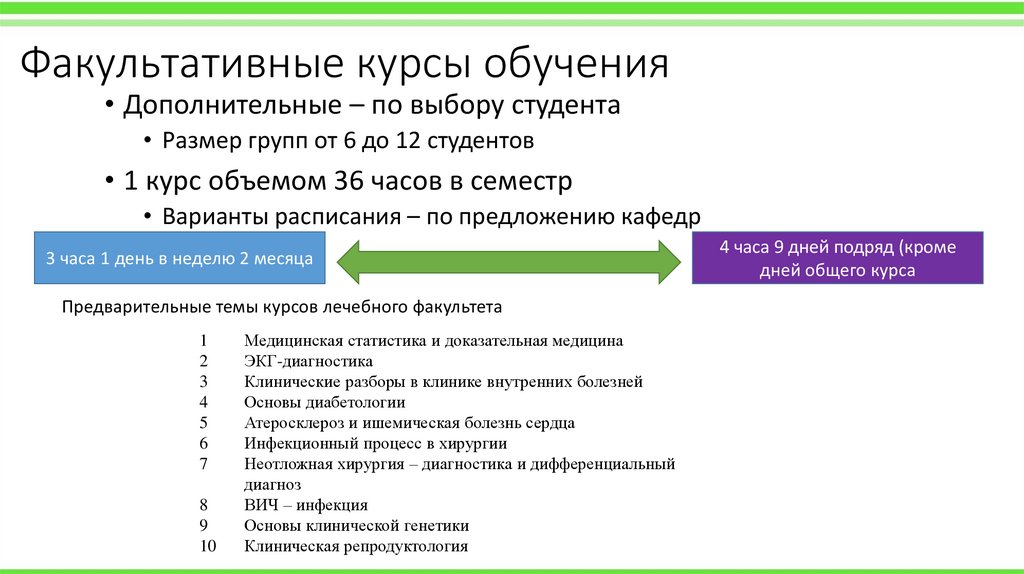 Факультативные курсы обучения

• Дополнительные – по выбору студента
  • Размер групп от 6 до 12 студентов
• 1 курс объемом 36 часов в семестр
  • Варианты расписания – по предложению кафедр

3 часа 1 день в неделю 2 месяца

4 часа 9 дней подряд (кроме дней общего курса

Предварительные темы курсов лечебного факультета

1 Медицинская статистика и доказательная медицина
2 ЭКГ-диагностика
3 Клинические разборы в клинике внутренних болезней
4 Основы диабетологии
5 Атеросклероз и ишемическая болезнь сердца
6 Инфекционный процесс в хирургии
7 Неотложная хирургия – диагностика и дифференциальный диагноз
8 ВИЧ – инфекция
9 Основы клинической генетики
10 Клиническая репродуктология